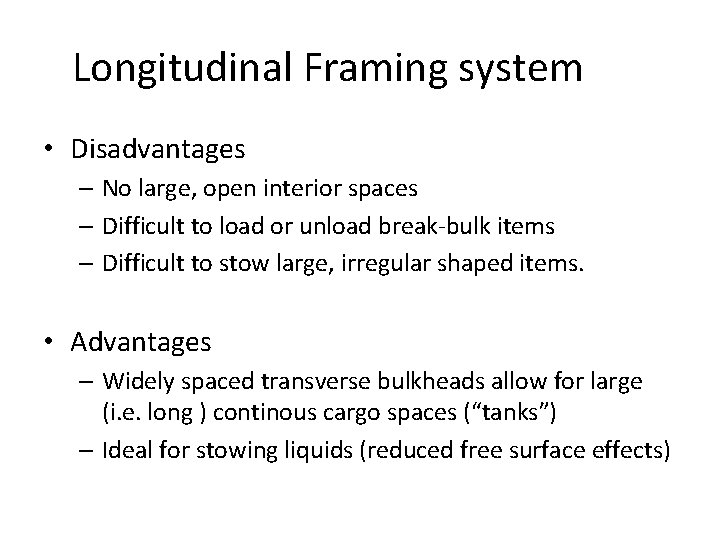 Longitudinal Framing system

• Disadvantages
– No large, open interior spaces
– Difficult to load or unload break-bulk items
– Difficult to stow large, irregular shaped items.

• Advantages
– Widely spaced transverse bulkheads allow for large (i.e. long ) continous cargo spaces (“tanks”)
– Ideal for stowing liquids (reduced free surface effects)